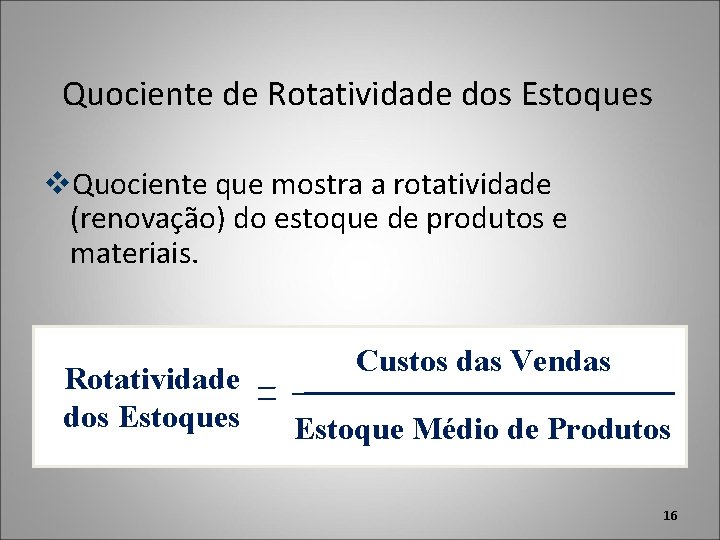 Quociente de Rotatividade dos Estoques

❖Quociente que mostra a rotatividade (renovação) do estoque de produtos e materiais.

$\text{Rotatividade dos Estoques} = \frac{\text{Custos das Vendas}}{\text{Estoque Médio de Produtos}}$

16